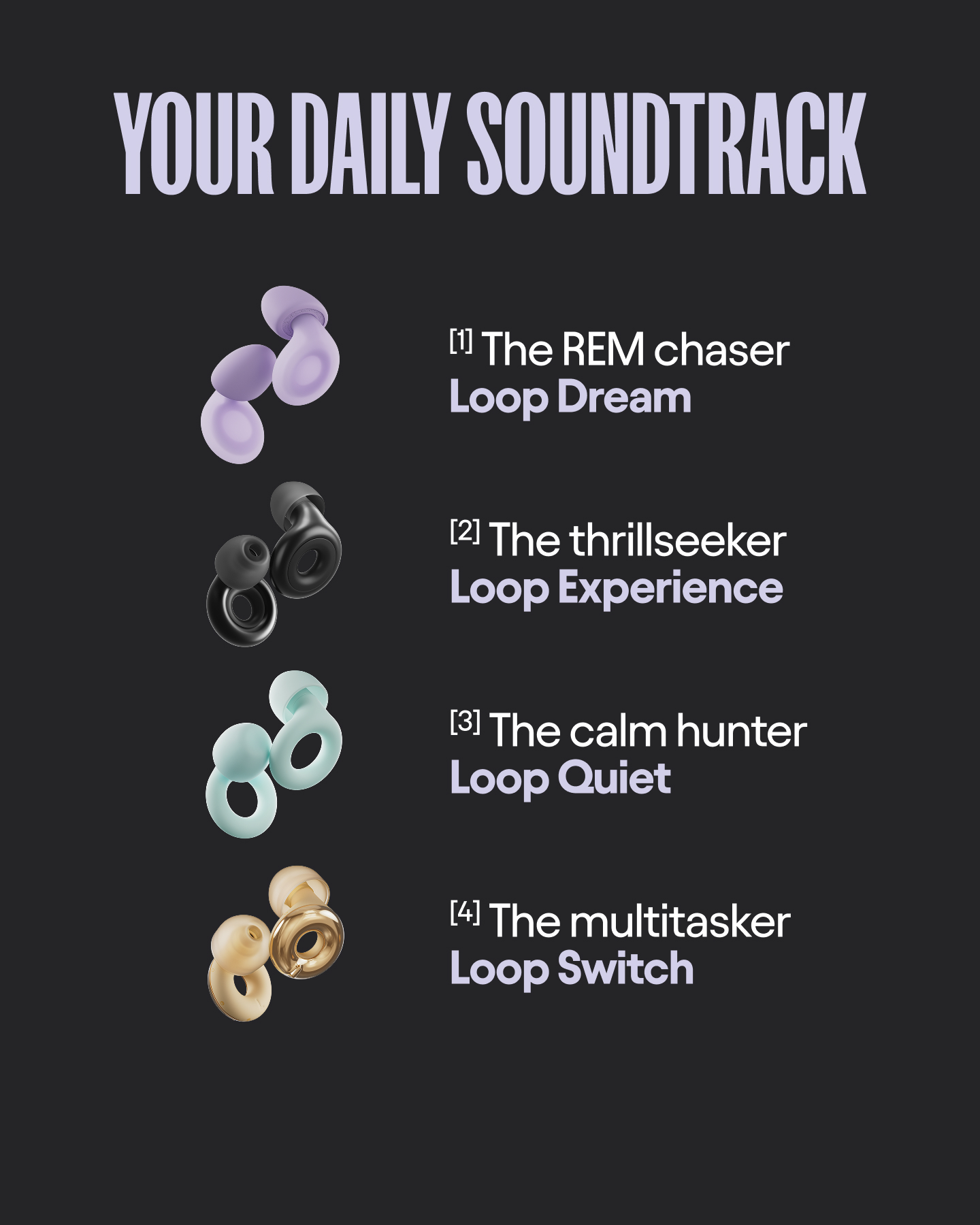 YOUR DAILY SOUNDTRACK

[1] The REM chaser
Loop Dream

[2] The thrillseeker
Loop Experience

[3] The calm hunter
Loop Quiet

[4] The multitasker
Loop Switch